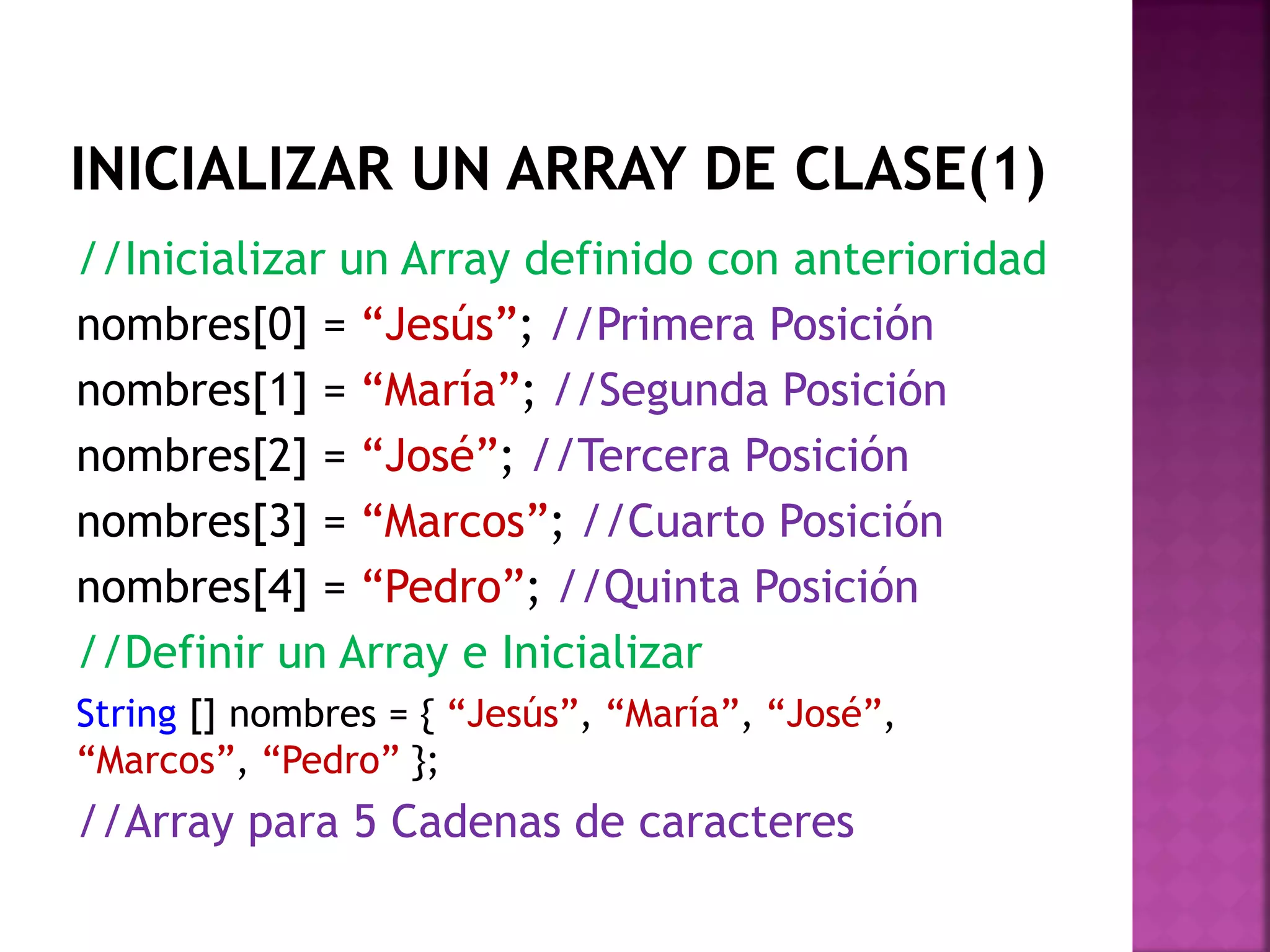 INICIALIZAR UN ARRAY DE CLASE(1)

//Inicializar un Array definido con anterioridad

nombres[0] = “Jesús”; //Primera Posición

nombres[1] = “María”; //Segunda Posición

nombres[2] = “José”; //Tercera Posición

nombres[3] = “Marcos”; //Cuarto Posición

nombres[4] = “Pedro”; //Quinta Posición

//Definir un Array e Inicializar

String [] nombres = { “Jesús”, “María”, “José”, “Marcos”, “Pedro” };

//Array para 5 Cadenas de caracteres